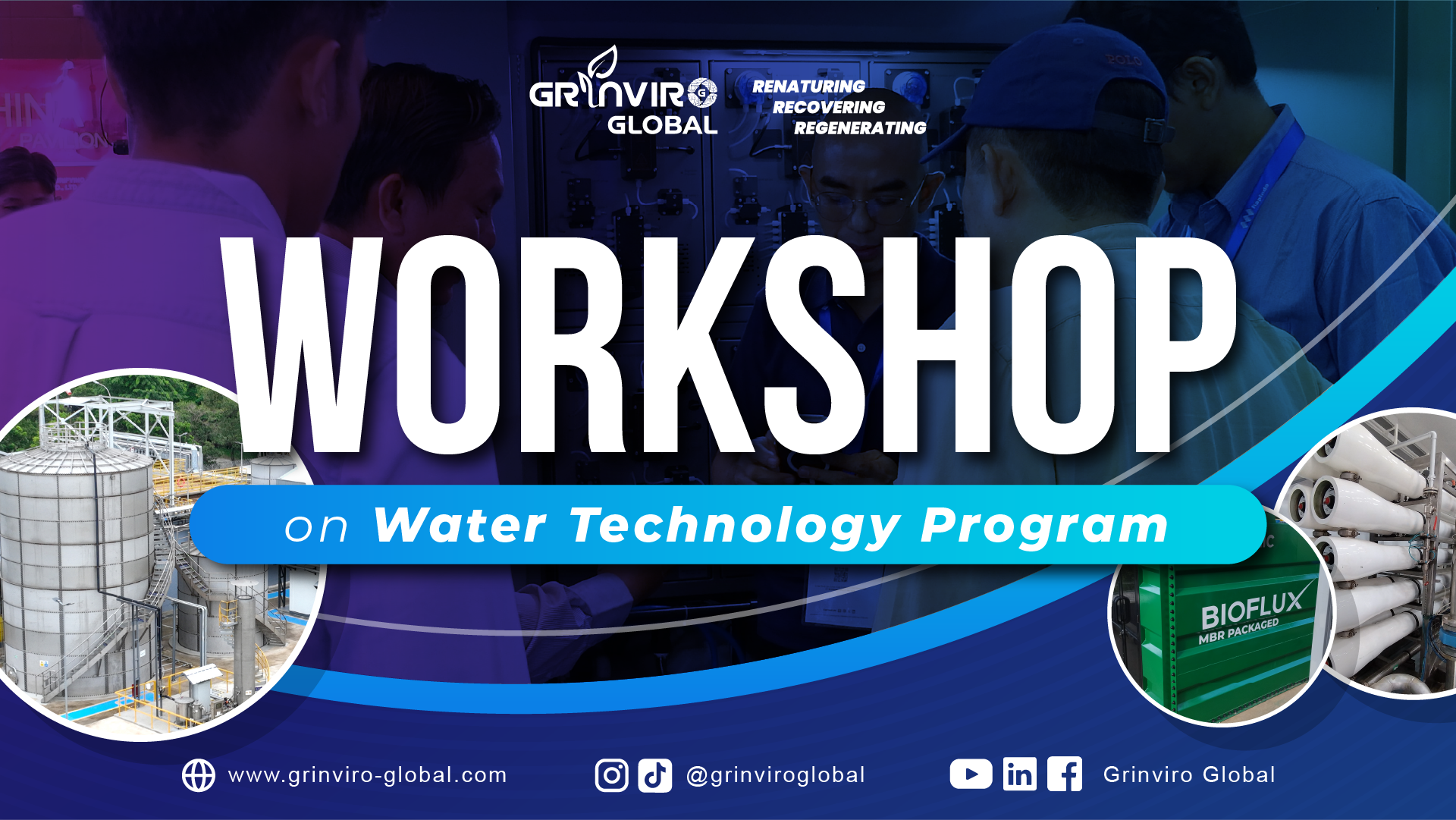 GRINVIRO GLOBAL

RENATURING
RECOVERING
REGENERATING

WORKSHOP

on Water Technology Program

BIOFLUX
MBR PACKAGED

www.grinviro-global.com

@grinviroglobal

Grinviro Global